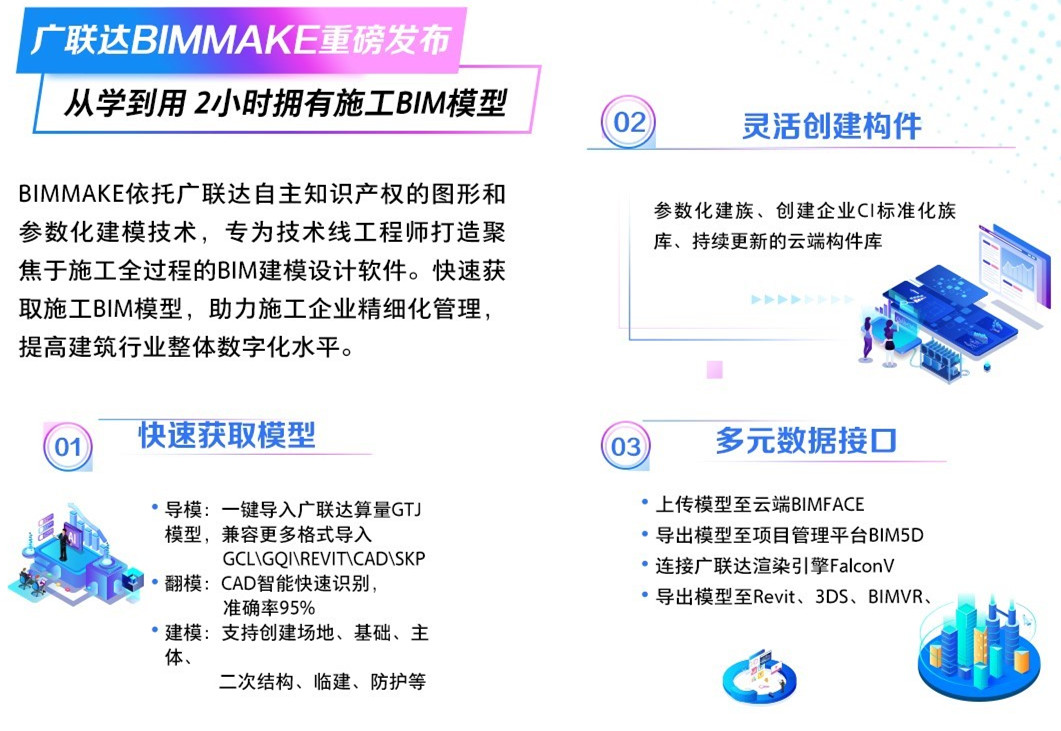 广联达BIMMAKE重磅发布

从学到用 2小时拥有施工BIM模型

BIMMAKE依托广联达自主知识产权的图形和参数化建模技术，专为技术线工程师打造聚焦于施工全过程的BIM建模设计软件。快速获取施工BIM模型，助力施工企业精细化管理，提高建筑行业整体数字化水平。

01 快速获取模型

• 导模：一键导入广联达算量GTJ模型，兼容更多格式导入 GCL\GQI\REVIT\CAD\SKP
• 翻模：CAD智能快速识别，准确率95%
• 建模：支持创建场地、基础、主体、二次结构、临建、防护等

02 灵活创建构件

参数化建族、创建企业CI标准化族库、持续更新的云端构件库

03 多元数据接口

• 上传模型至云端BIMFACE
• 导出模型至项目管理平台BIM5D
• 连接广联达渲染引擎FalconV
• 导出模型至Revit、3DS、BIMVR、